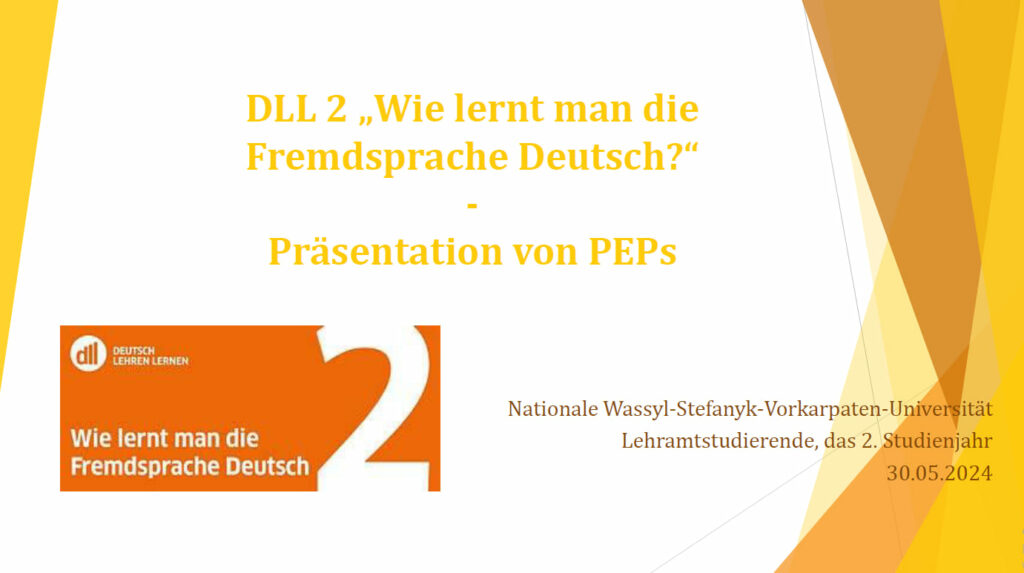 DLL 2 „Wie lernt man die Fremdsprache Deutsch?“
-
Präsentation von PEPs

dll DEUTSCH LEHREN LERNEN

Wie lernt man die Fremdsprache Deutsch 2

Nationale Wassyl-Stefanyk-Vorkarpaten-Universität
Lehramtstudierende, das 2. Studienjahr
30.05.2024